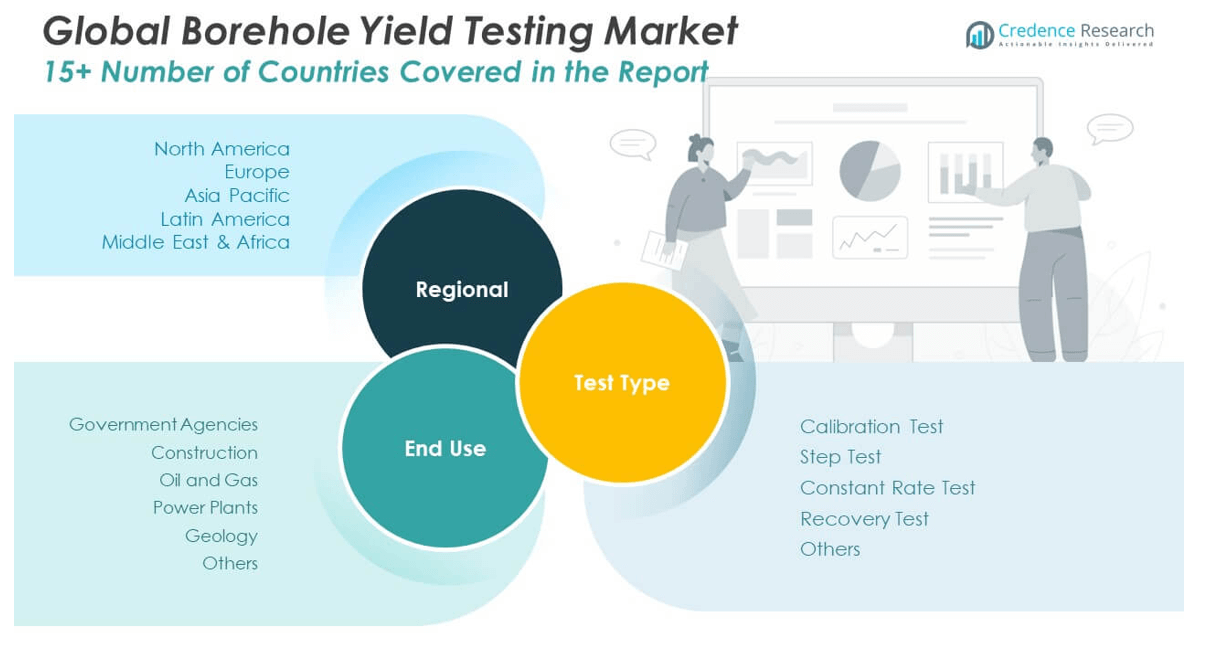 Global Borehole Yield Testing Market
15+ Number of Countries Covered in the Report

Credence Research
Actionable Insights Delivered

North America
Europe
Asia Pacific
Latin America
Middle East & Africa

Regional

Test Type

End Use

Government Agencies
Construction
Oil and Gas
Power Plants
Geology
Others

Calibration Test
Step Test
Constant Rate Test
Recovery Test
Others